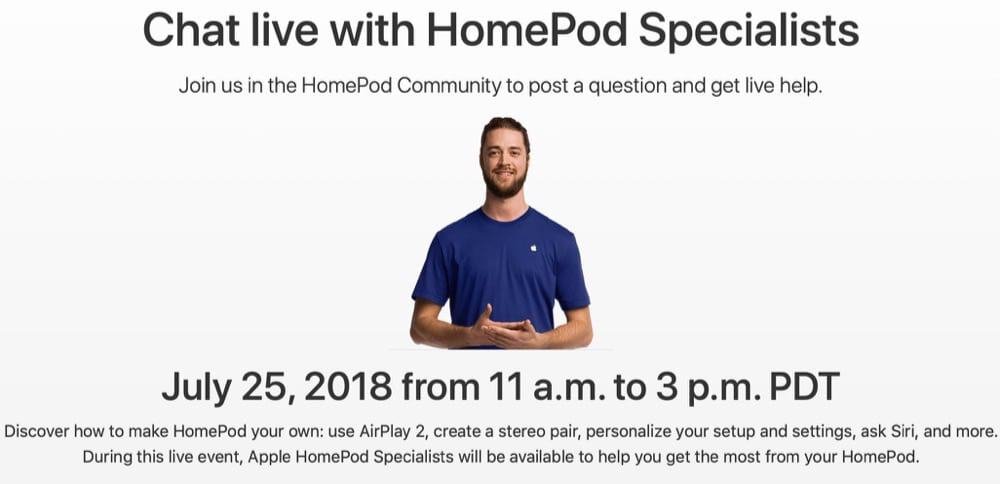 Chat live with HomePod Specialists

Join us in the HomePod Community to post a question and get live help.

July 25, 2018 from 11 a.m. to 3 p.m. PDT

Discover how to make HomePod your own: use AirPlay 2, create a stereo pair, personalize your setup and settings, ask Siri, and more. During this live event, Apple HomePod Specialists will be available to help you get the most from your HomePod.